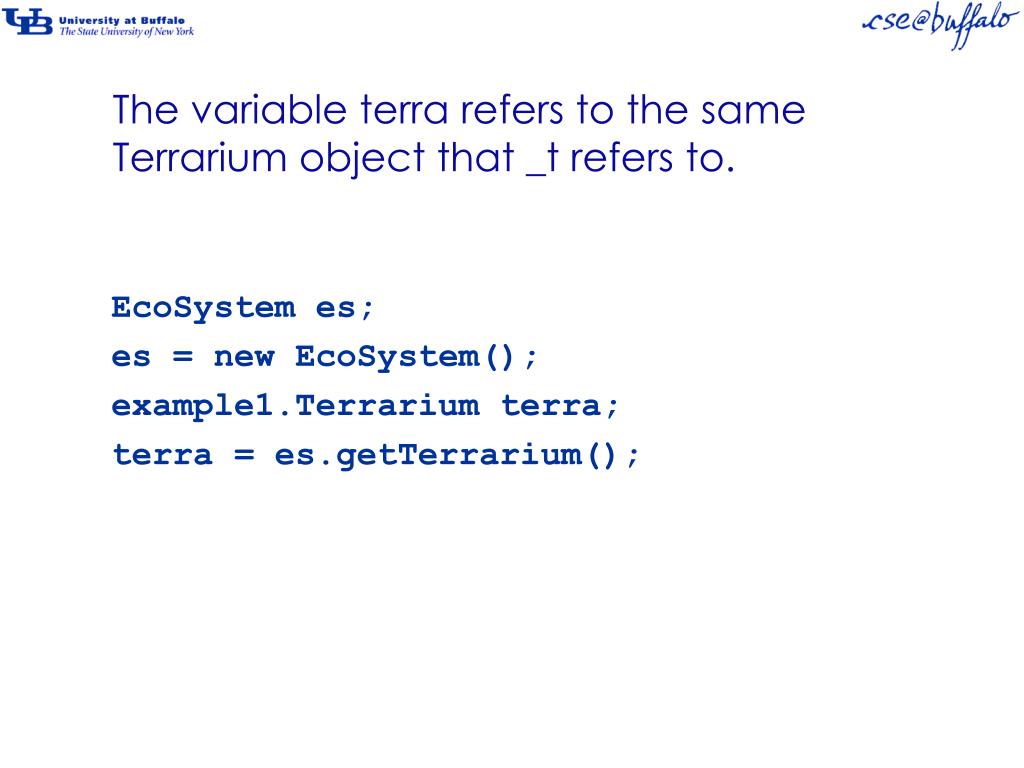 UB University at Buffalo
The State University of New York

cse@buffalo

The variable terra refers to the same Terrarium object that _t refers to.

EcoSystem es;
es = new EcoSystem();
example1.Terrarium terra;
terra = es.getTerrarium();